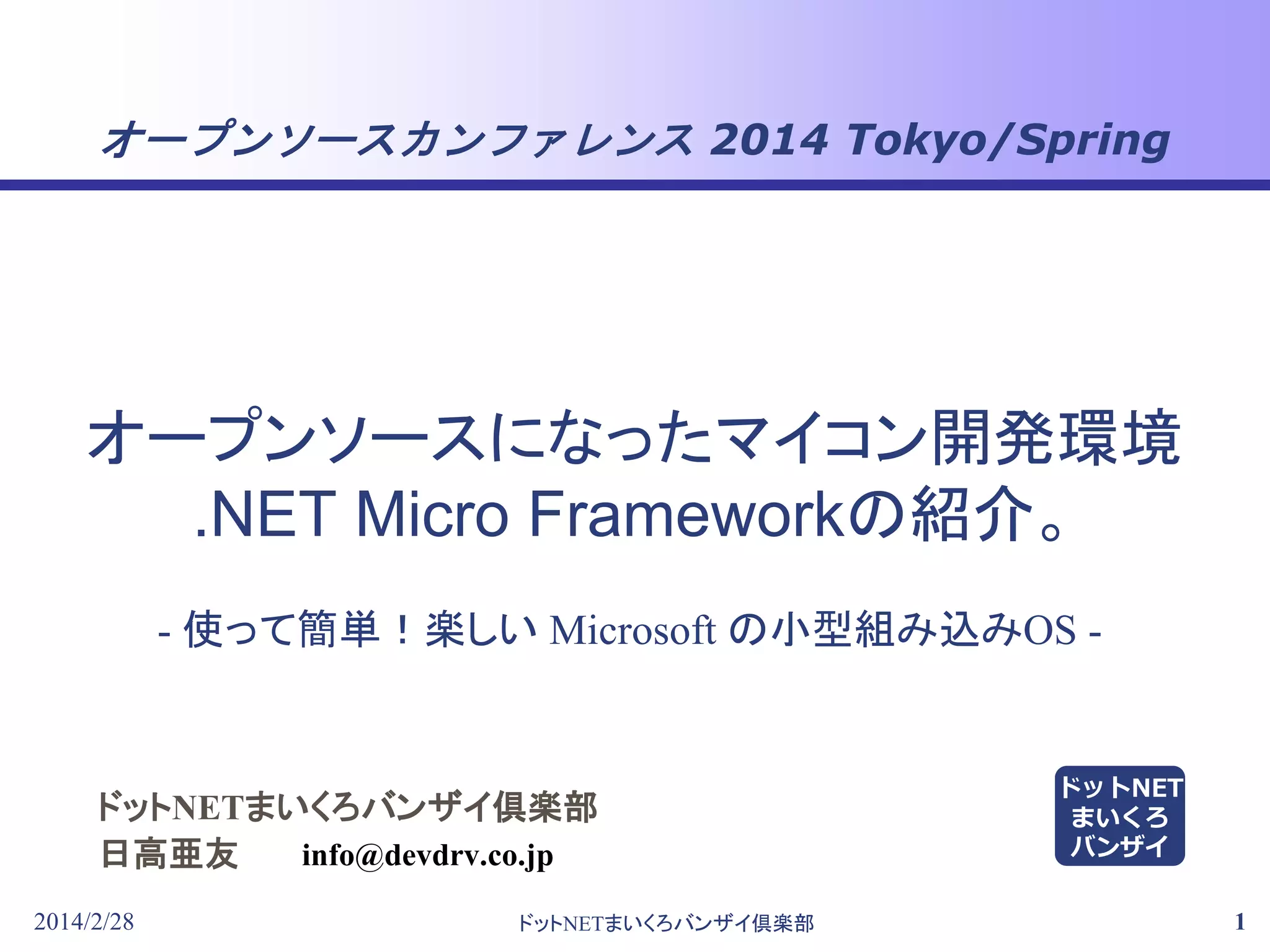 オープンソースカンファレンス 2014 Tokyo/Spring

オープンソースになったマイコン開発環境
.NET Micro Frameworkの紹介。

- 使って簡単！楽しい Microsoft の小型組み込みOS -

ドットNETまいくろバンザイ倶楽部
日高亜友　　info@devdrv.co.jp

ドットNET
まいくろ
バンザイ

2014/2/28　　ドットNETまいくろバンザイ倶楽部　　1